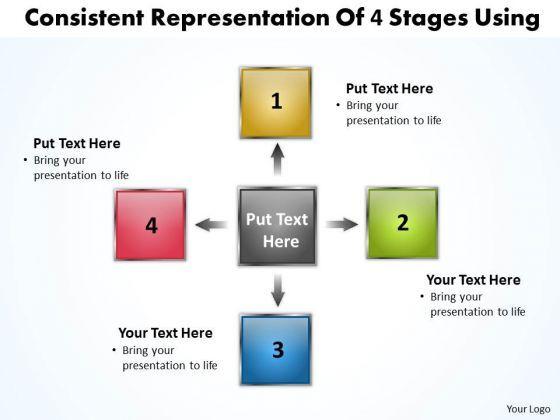 Consistent Representation Of 4 Stages Using

1

Put Text Here
• Bring your presentation to life

Put Text Here
• Bring your presentation to life

4

Put Text Here

2

Your Text Here
• Bring your presentation to life

Your Text Here
• Bring your presentation to life

3

Your Logo